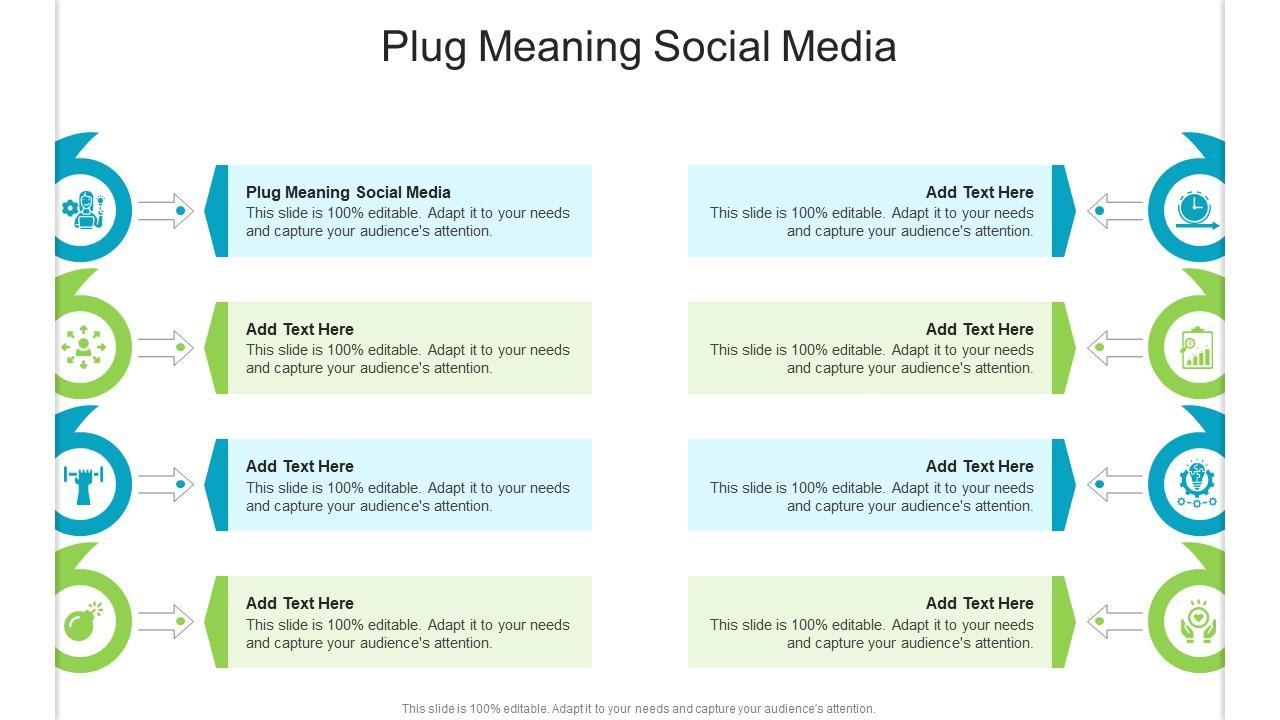 Plug Meaning Social Media

Plug Meaning Social Media
This slide is 100% editable. Adapt it to your needs and capture your audience's attention.

Add Text Here
This slide is 100% editable. Adapt it to your needs and capture your audience's attention.

Add Text Here
This slide is 100% editable. Adapt it to your needs and capture your audience's attention.

Add Text Here
This slide is 100% editable. Adapt it to your needs and capture your audience's attention.

Add Text Here
This slide is 100% editable. Adapt it to your needs and capture your audience's attention.

Add Text Here
This slide is 100% editable. Adapt it to your needs and capture your audience's attention.

Add Text Here
This slide is 100% editable. Adapt it to your needs and capture your audience's attention.

Add Text Here
This slide is 100% editable. Adapt it to your needs and capture your audience's attention.

This slide is 100% editable. Adapt it to your needs and capture your audience's attention.